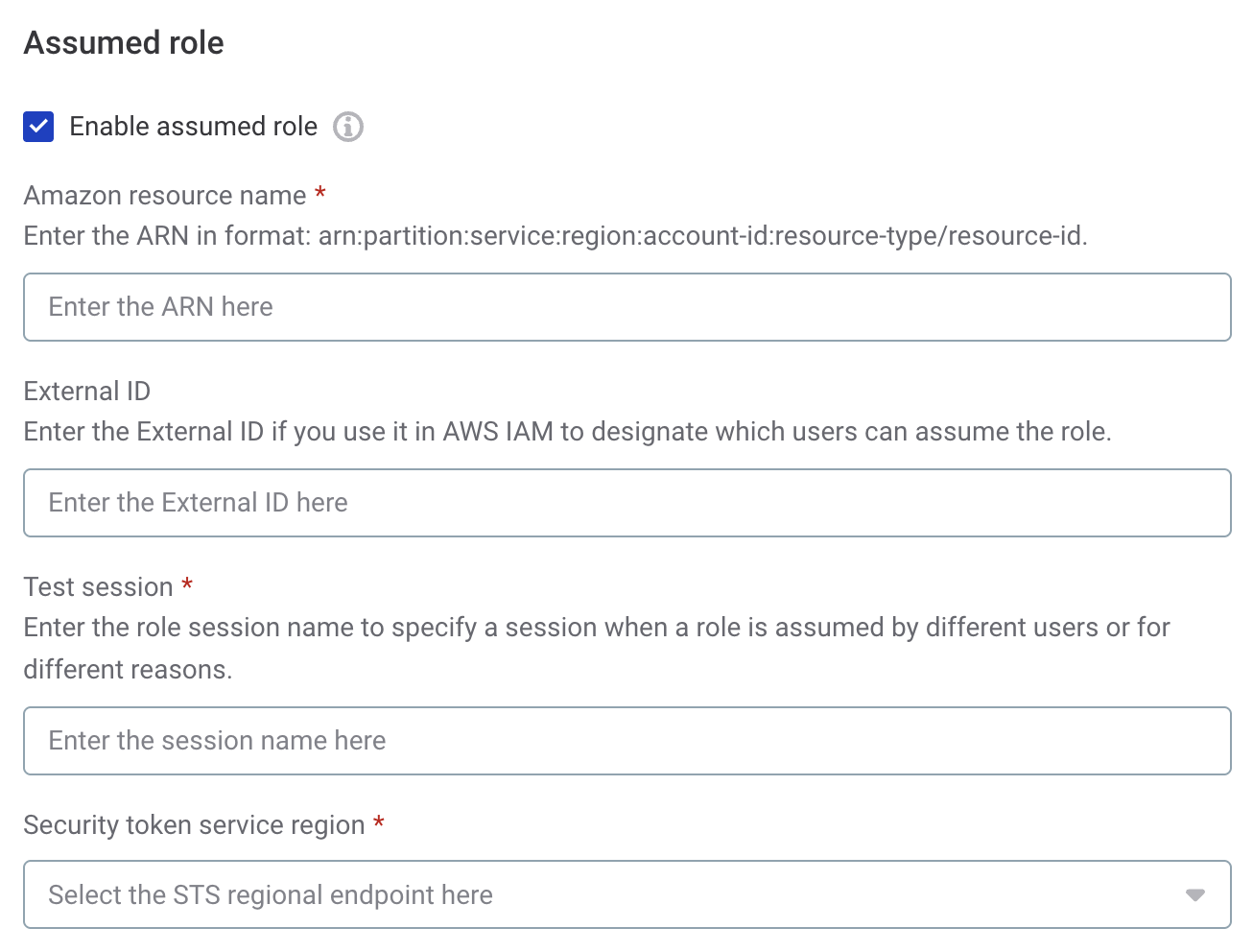 Assumed role

Enable assumed role

Amazon resource name *
Enter the ARN in format: arn:partition:service:region:account-id:resource-type/resource-id.

Enter the ARN here

External ID
Enter the External ID if you use it in AWS IAM to designate which users can assume the role.

Enter the External ID here

Test session *
Enter the role session name to specify a session when a role is assumed by different users or for different reasons.

Enter the session name here

Security token service region *

Select the STS regional endpoint here